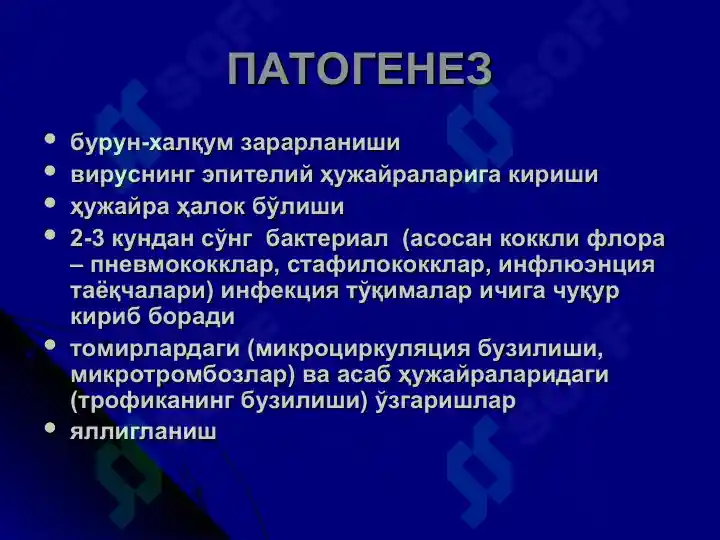 ПАТОГЕНЕЗ

• бурун-халқум зарарланиши
• вируснинг эпителий ҳужайраларига кириши
• ҳужайра ҳалок бўлиши
• 2-3 кундан сўнг бактериал (асосан коккли флора – пневмококклар, стафилококклар, инфлюэнция таёқчалари) инфекция тўқималар ичига чуқур кириб боради
• томирлардаги (микроциркуляция бузилиши, микротромбозлар) ва асаб ҳужайраларидаги (трофиканинг бузилиши) ўзгаришлар
• яллигланиш